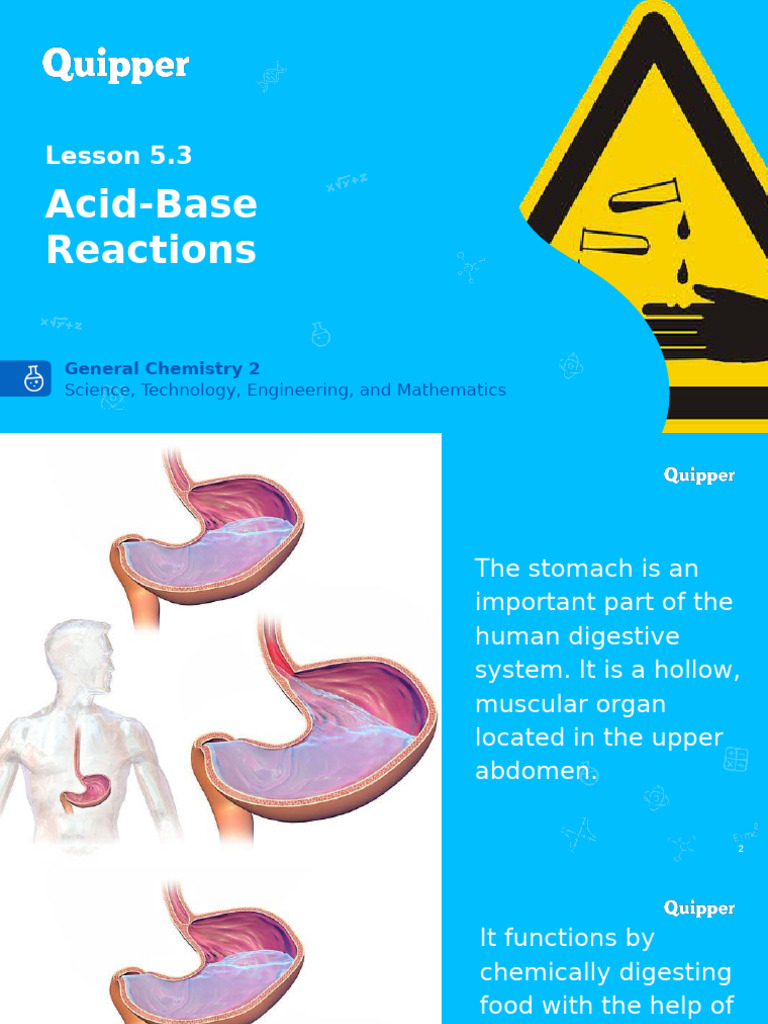 Quipper

Lesson 5.3

Acid-Base Reactions

General Chemistry 2
Science, Technology, Engineering, and Mathematics

Quipper

The stomach is an important part of the human digestive system. It is a hollow, muscular organ located in the upper abdomen.

2

Quipper

It functions by chemically digesting food with the help of